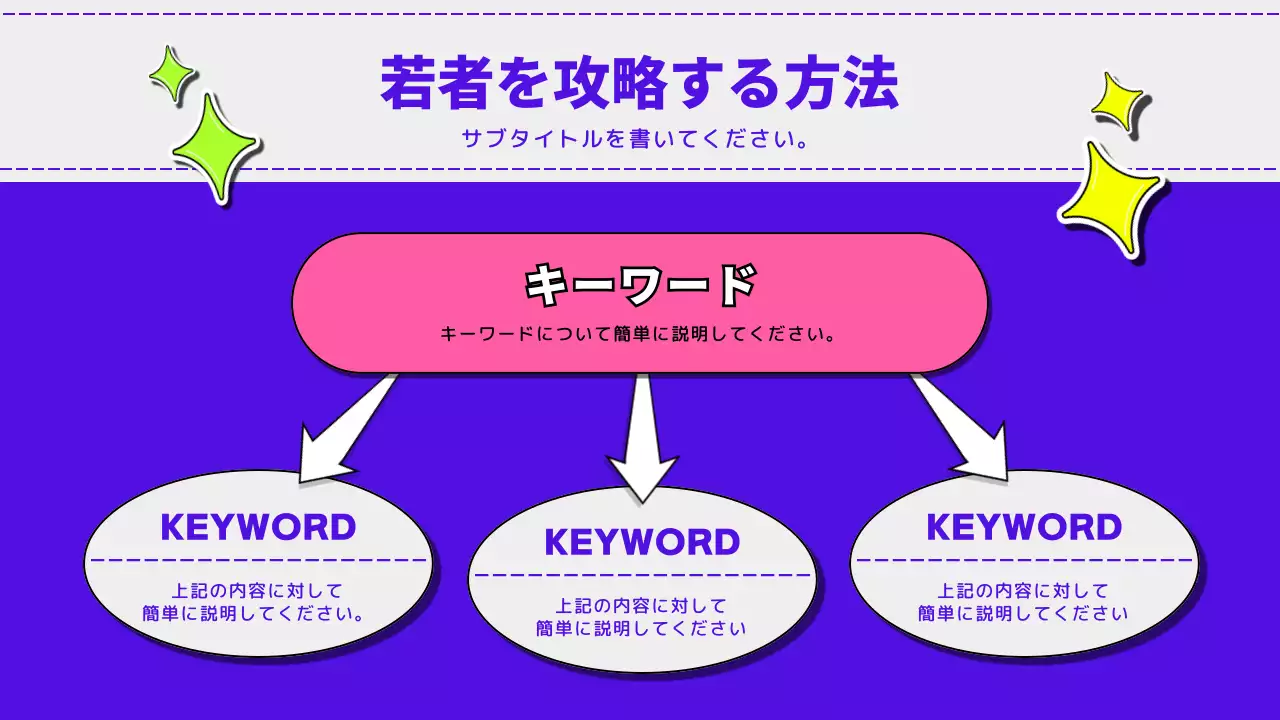 若者を攻略する方法

サブタイトルを書いてください。

キーワード

キーワードについて簡単に説明してください。

KEYWORD

上記の内容に対して
簡単に説明してください。

KEYWORD

上記の内容に対して
簡単に説明してください

KEYWORD

上記の内容に対して
簡単に説明してください